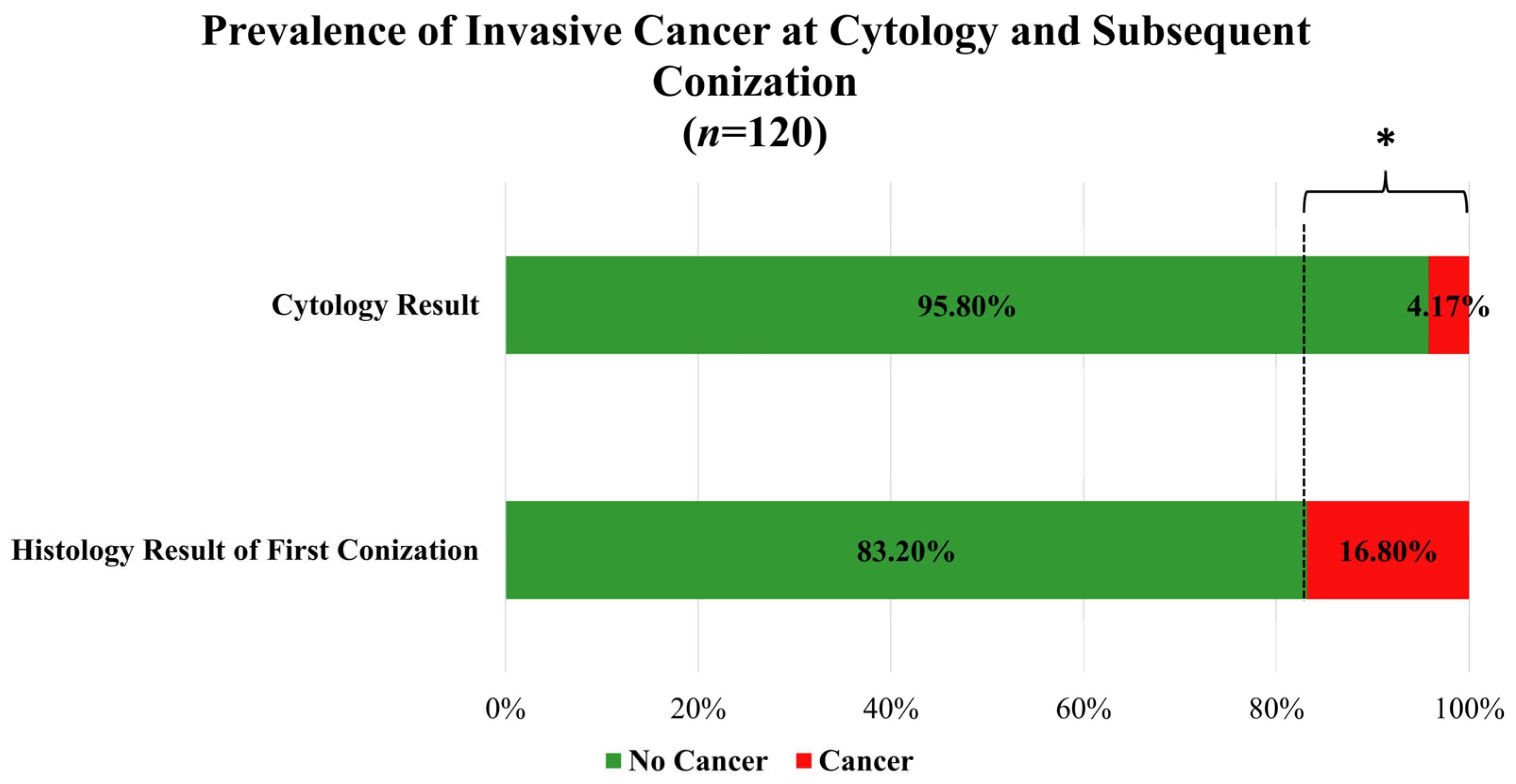 Prevalence of Invasive Cancer at Cytology and Subsequent Conization
($n$=120)

*

Cytology Result

95.80%

4.17%

Histology Result of First Conization

83.20%

16.80%

0%
20%
40%
60%
80%
100%

No Cancer
Cancer